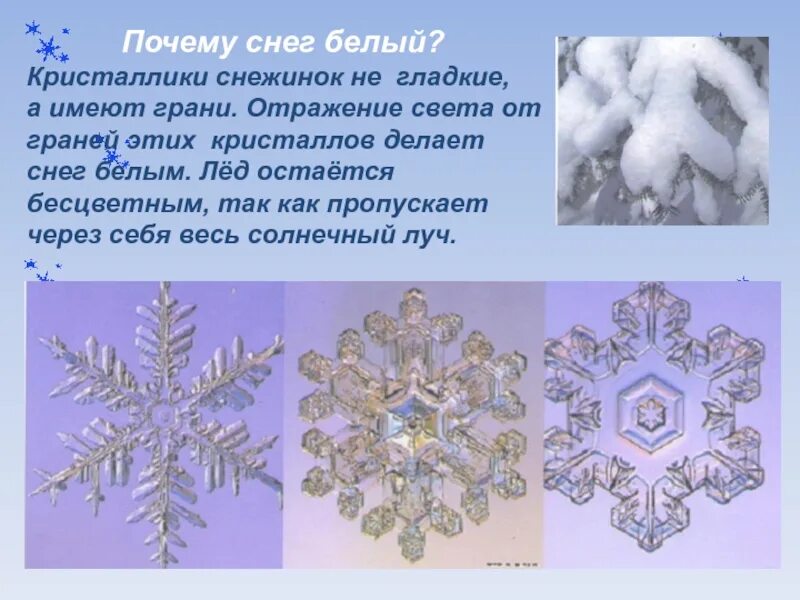 Почему снег белый?

Кристаллики снежинок не гладкие, а имеют грани. Отражение света от граней этих кристаллов делает снег белым. Лёд остаётся бесцветным, так как пропускает через себя весь солнечный луч.